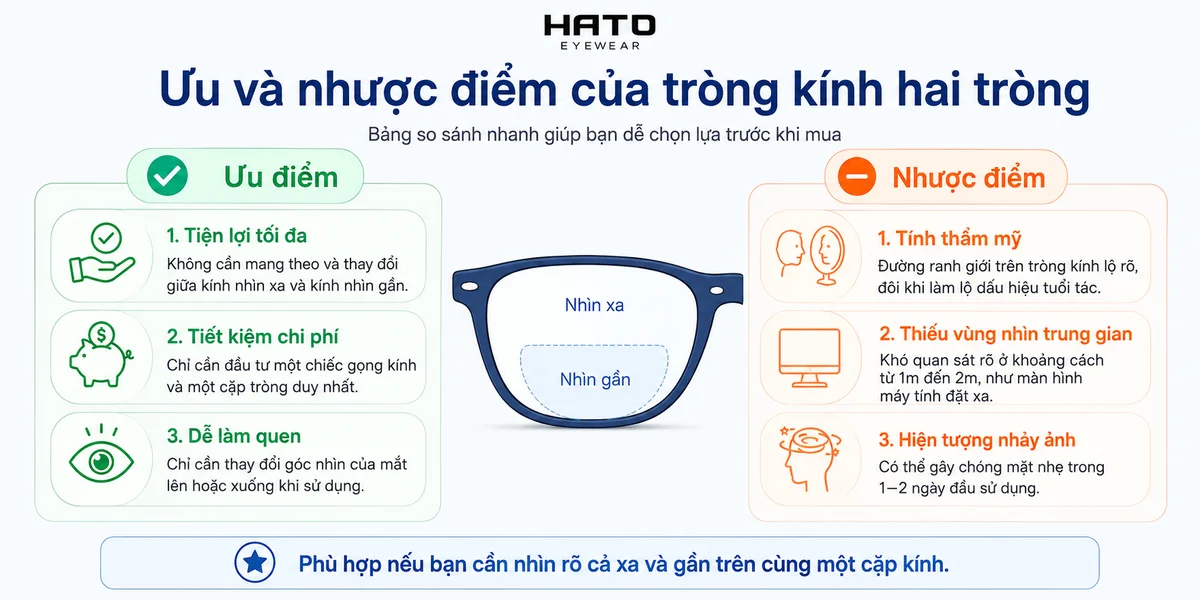 HATO
EYEWEAR

Ưu và nhược điểm của tròng kính hai tròng

Bảng so sánh nhanh giúp bạn dễ chọn lựa trước khi mua

Ưu điểm

1. Tiện lợi tối đa
Không cần mang theo và thay đổi giữa kính nhìn xa và kính nhìn gần.

2. Tiết kiệm chi phí
Chỉ cần đầu tư một chiếc gọng kính và một cặp tròng duy nhất.

3. Dễ làm quen
Chỉ cần thay đổi góc nhìn của mắt lên hoặc xuống khi sử dụng.

Nhìn xa
Nhìn gần

Nhược điểm

1. Tính thẩm mỹ
Đường ranh giới trên tròng kính lộ rõ, đôi khi làm lộ dấu hiệu tuổi tác.

2. Thiếu vùng nhìn trung gian
Khó quan sát rõ ở khoảng cách từ 1m đến 2m, như màn hình máy tính đặt xa.

3. Hiện tượng nhảy ảnh
Có thể gây chóng mặt nhẹ trong 1—2 ngày đầu sử dụng.

Phù hợp nếu bạn cần nhìn rõ cả xa và gần trên cùng một cặp kính.